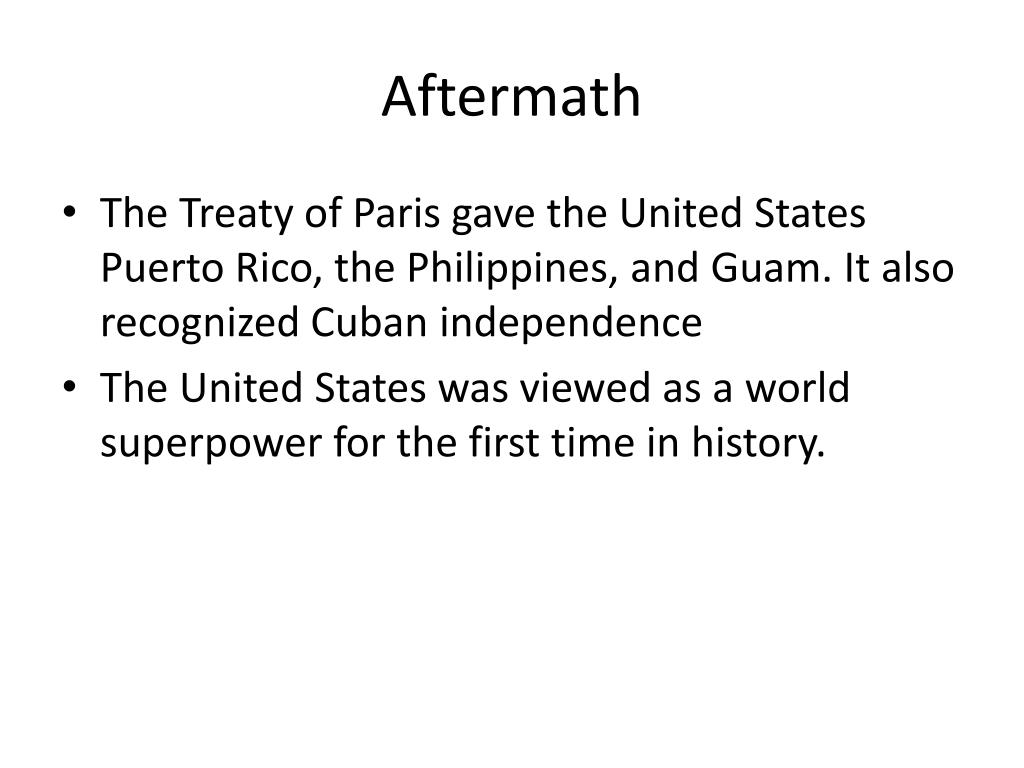 Aftermath

• The Treaty of Paris gave the United States Puerto Rico, the Philippines, and Guam. It also recognized Cuban independence

• The United States was viewed as a world superpower for the first time in history.